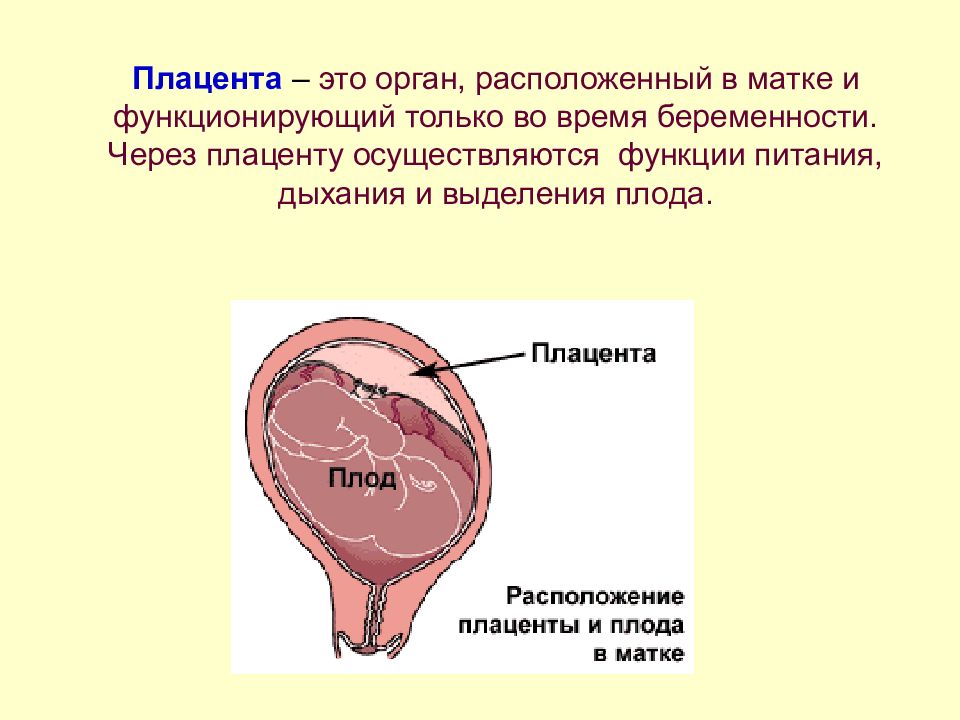 Плацента – это орган, расположенный в матке и функционирующий только во время беременности. Через плаценту осуществляются функции питания, дыхания и выделения плода.

Плацента

Плод

Расположение плаценты и плода в матке